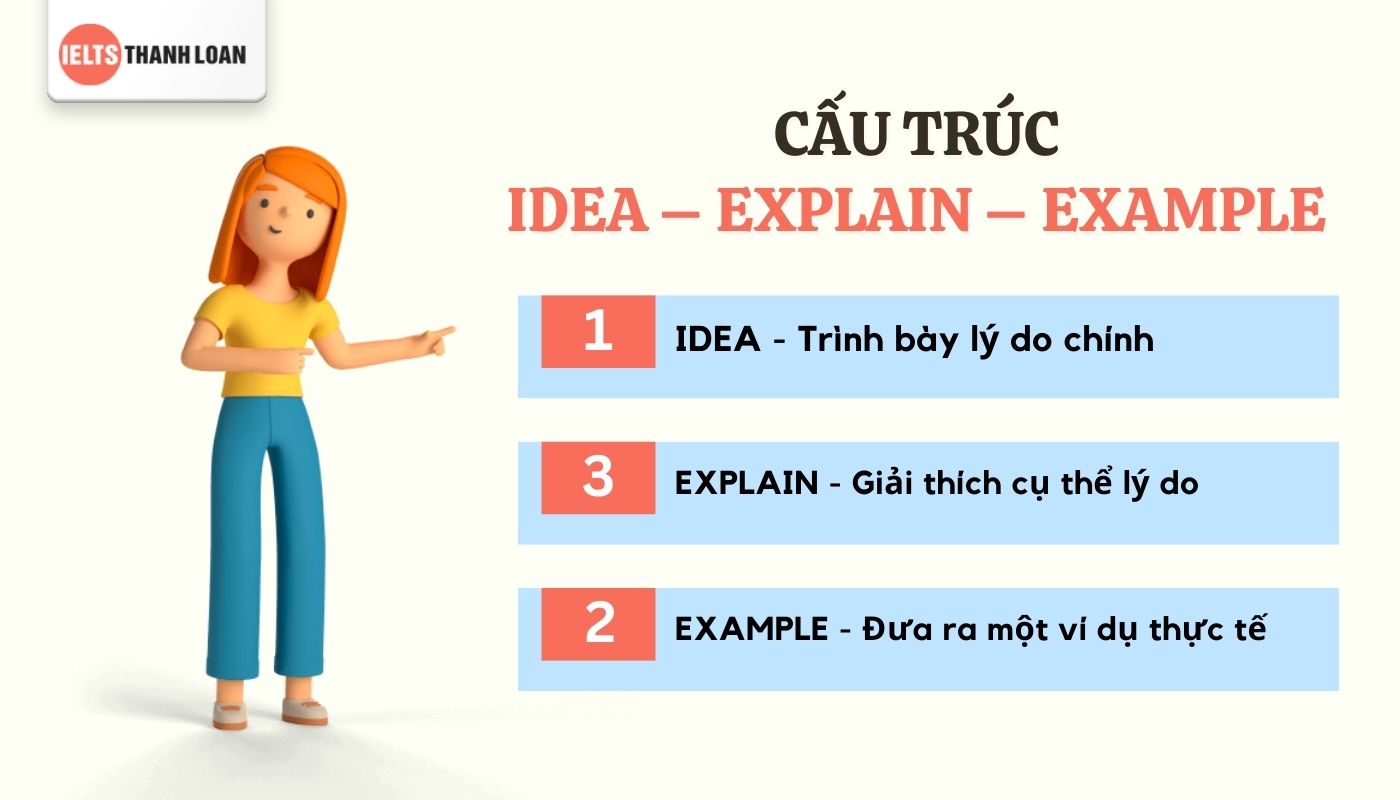 IELTS THANH LOAN

CẤU TRÚC
IDEA – EXPLAIN – EXAMPLE

1 IDEA - Trình bày lý do chính

3 EXPLAIN - Giải thích cụ thể lý do

2 EXAMPLE - Đưa ra một ví dụ thực tế